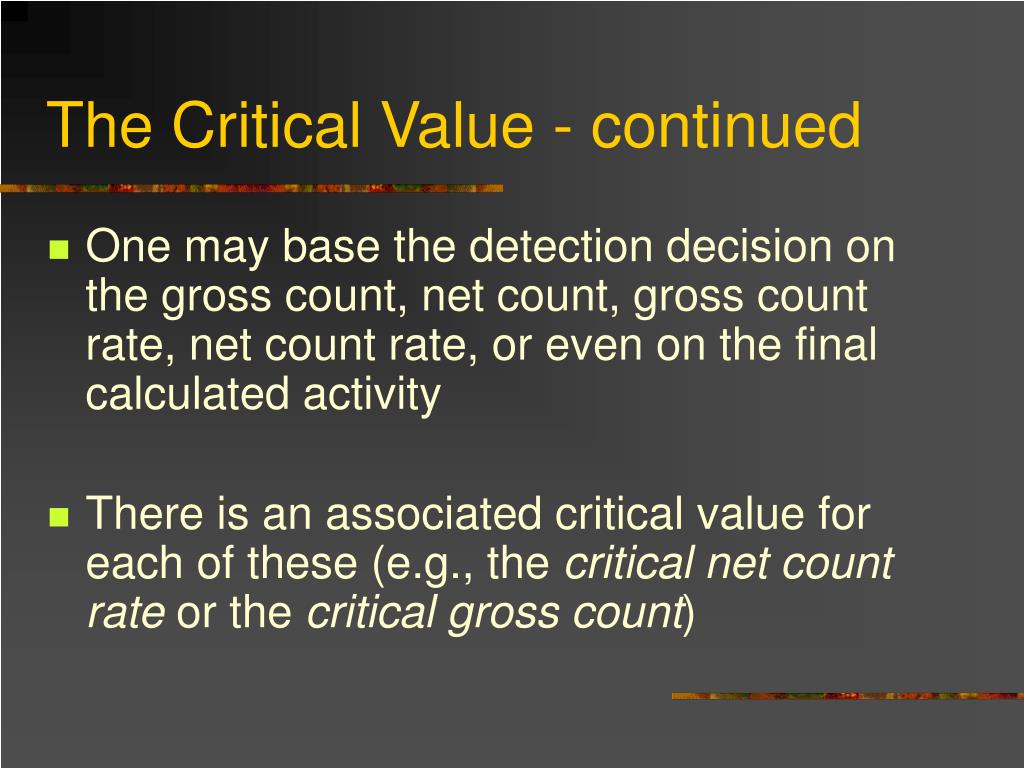 The Critical Value - continued

One may base the detection decision on the gross count, net count, gross count rate, net count rate, or even on the final calculated activity

There is an associated critical value for each of these (e.g., the critical net count rate or the critical gross count)